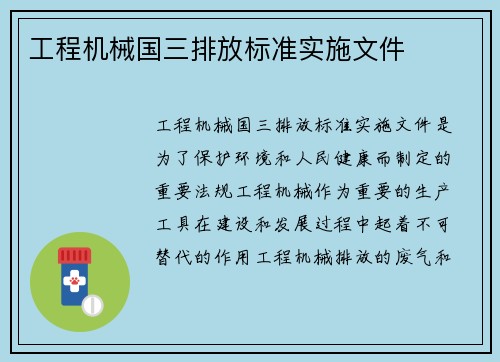 工程机械国三排放标准实施文件

工程机械国三排放标准实施文件是为了保护环境和人民健康而制定的重要法规工程机械作为重要的生产工具在建设和发展过程中起着不可替代的作用工程机械排放的废气和